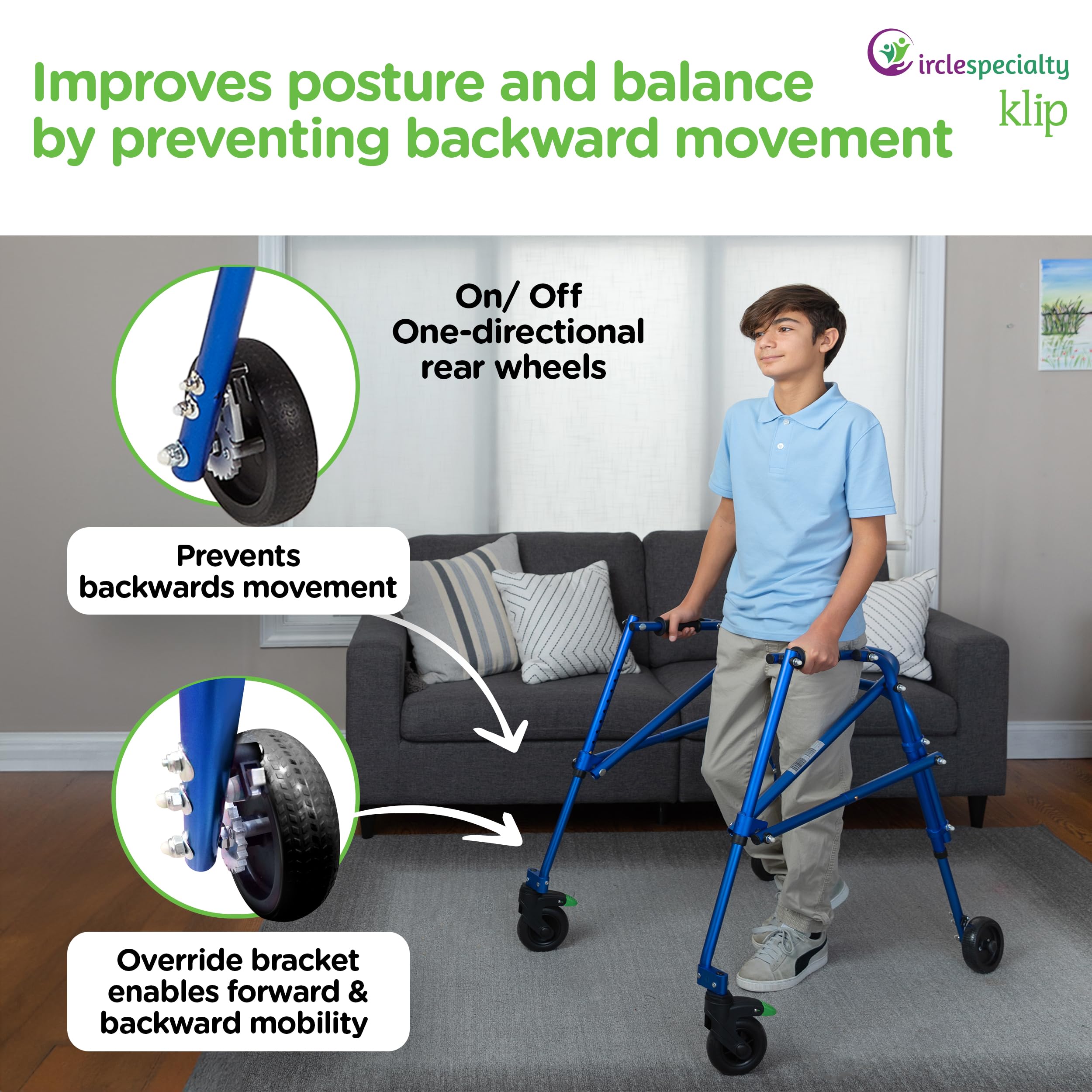 Improves posture and balance by preventing backward movement

Circlespecialty
klip

On/ Off
One-directional
rear wheels

Prevents
backwards movement

Override bracket
enables forward &
backward mobility